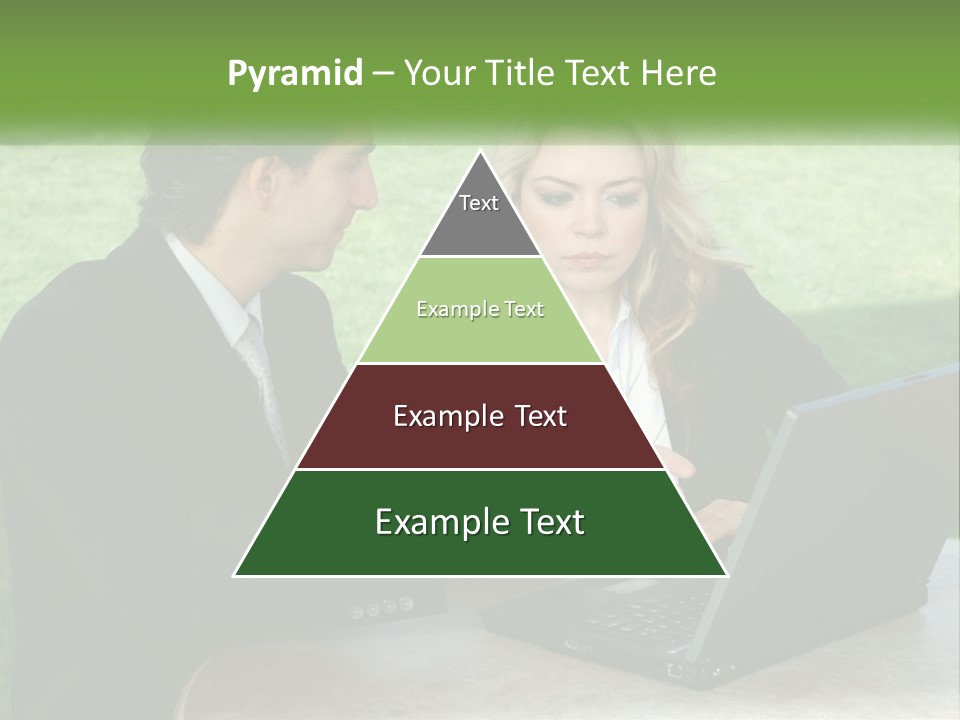 Pyramid – Your Title Text Here

Text

Example Text

Example Text

Example Text